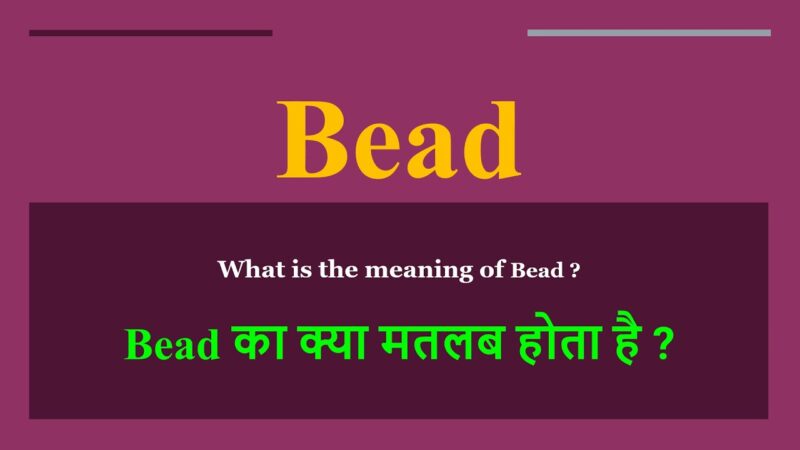 Bead

What is the meaning of Bead ?

Bead का क्या मतलब होता है ?